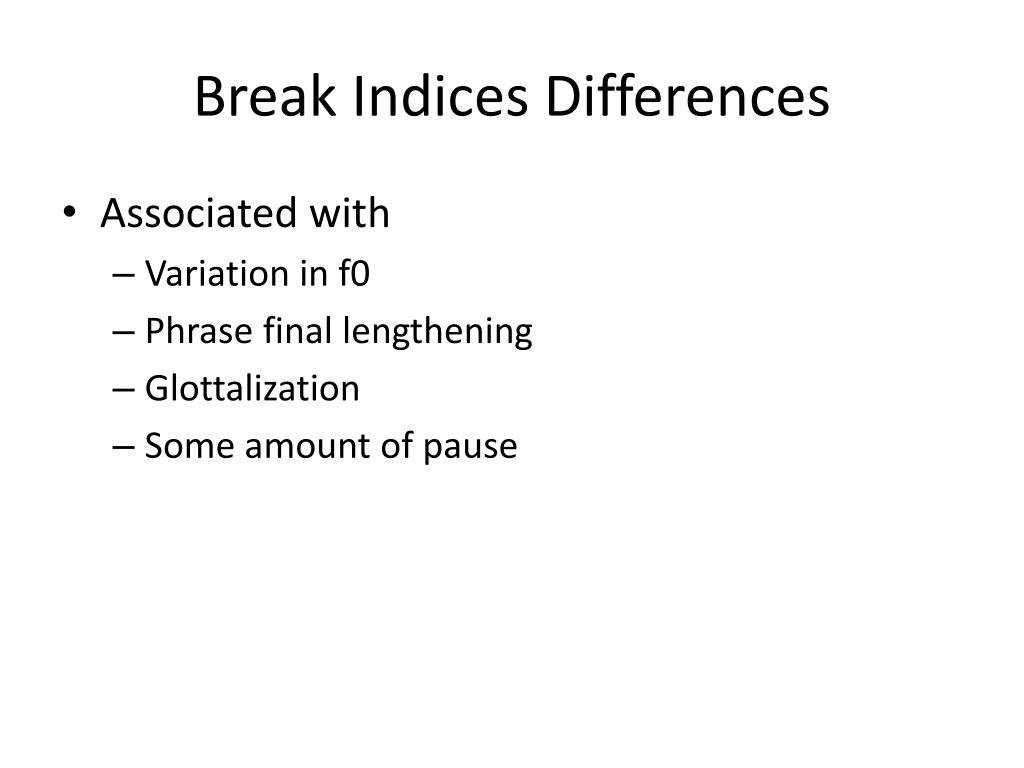 Break Indices Differences

• Associated with
– Variation in f0
– Phrase final lengthening
– Glottalization
– Some amount of pause